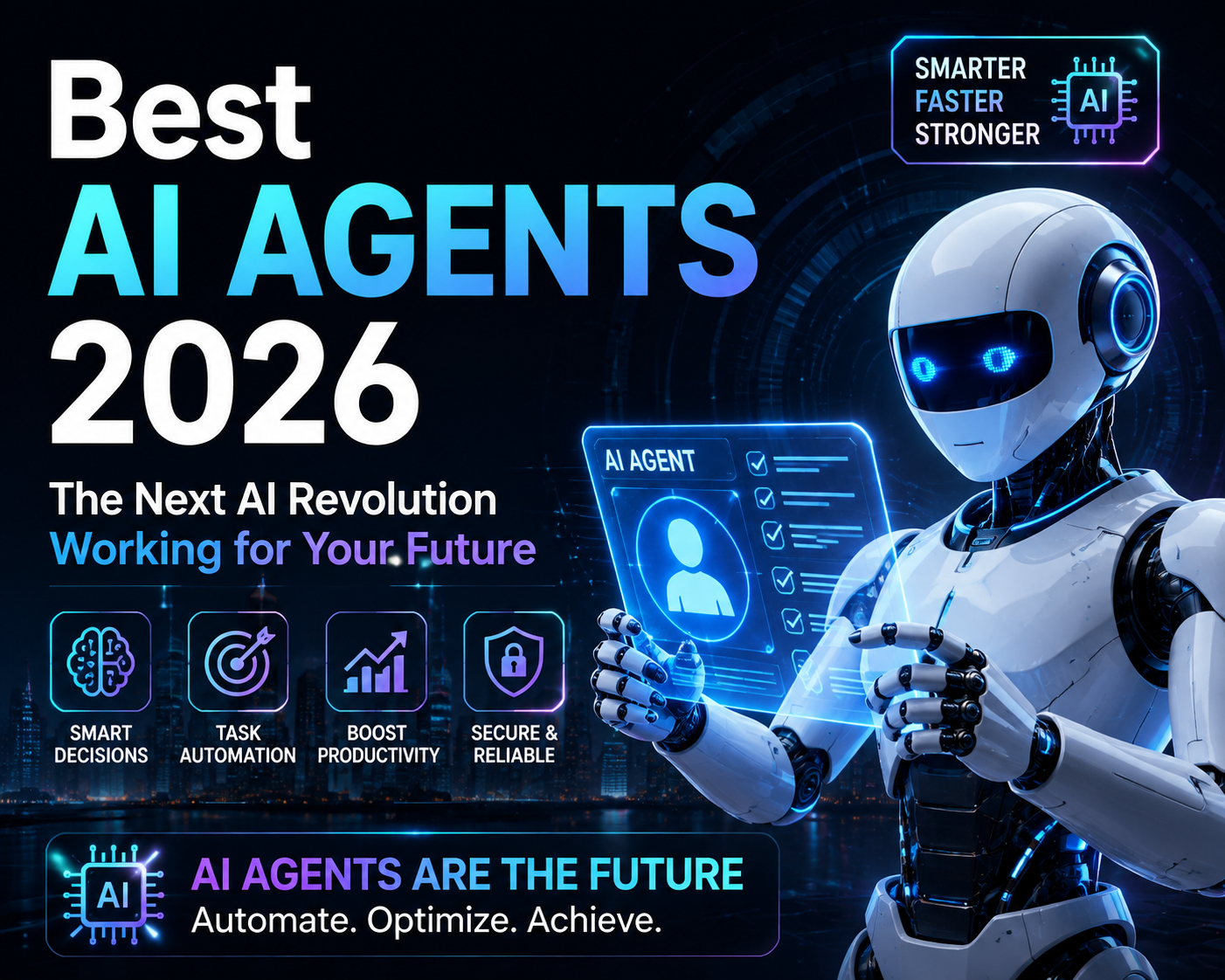 Best
AI AGENTS
2026

SMARTER
FASTER
STRONGER

AI

The Next AI Revolution
Working for Your Future

AI AGENT

SMART DECISIONS

TASK AUTOMATION

BOOST PRODUCTIVITY

SECURE & RELIABLE

AI

AI AGENTS ARE THE FUTURE
Automate. Optimize. Achieve.